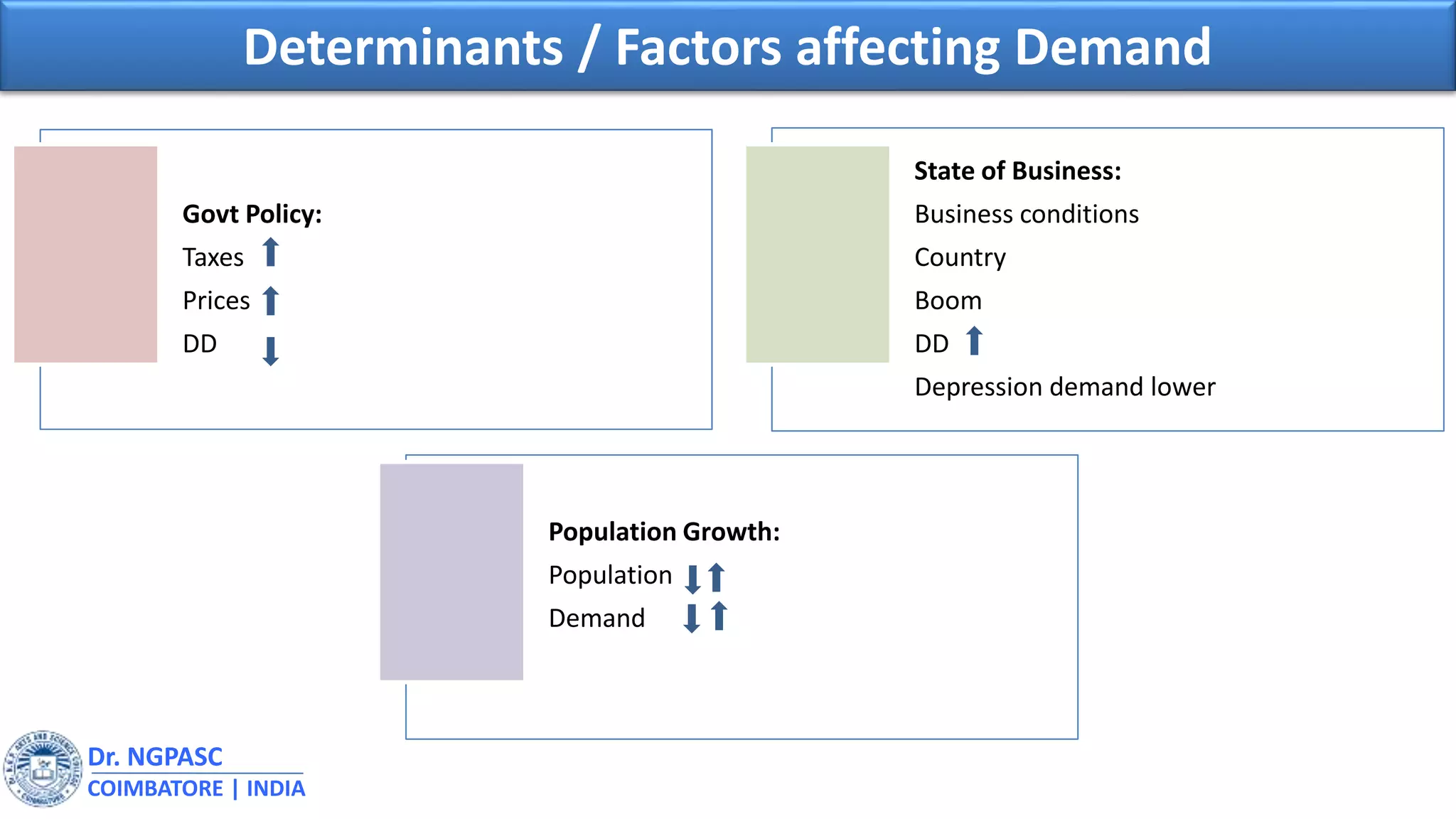 Determinants / Factors affecting Demand

Govt Policy:
Taxes ↑
Prices ↑
DD ↓

State of Business:
Business conditions
Country
Boom
DD ↑
Depression demand lower

Population Growth:
Population ↓↑
Demand ↓↑

Dr. NGPASC
COIMBATORE | INDIA